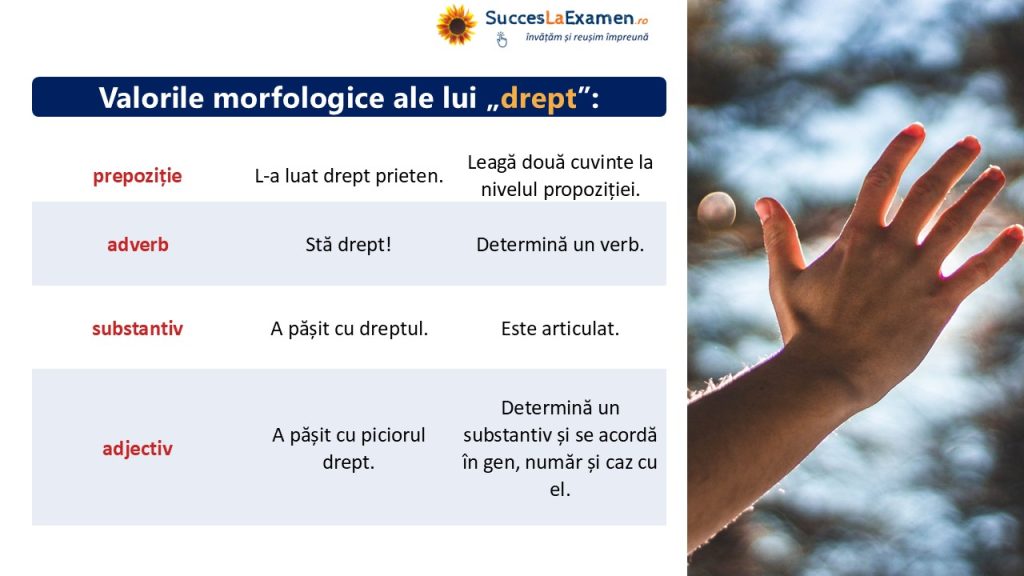 SuccesLaExamen.ro
învățăm și reușim împreună

Valorile morfologice ale lui „drept”:

| | | |
|---|---|---|
| prepoziție | L-a luat drept prieten. | Leagă două cuvinte la nivelul propoziției. |
| adverb | Stă drept! | Determină un verb. |
| substantiv | A pășit cu dreptul. | Este articulat. |
| adjectiv | A pășit cu piciorul drept. | Determină un substantiv și se acordă în gen, număr și caz cu el. |